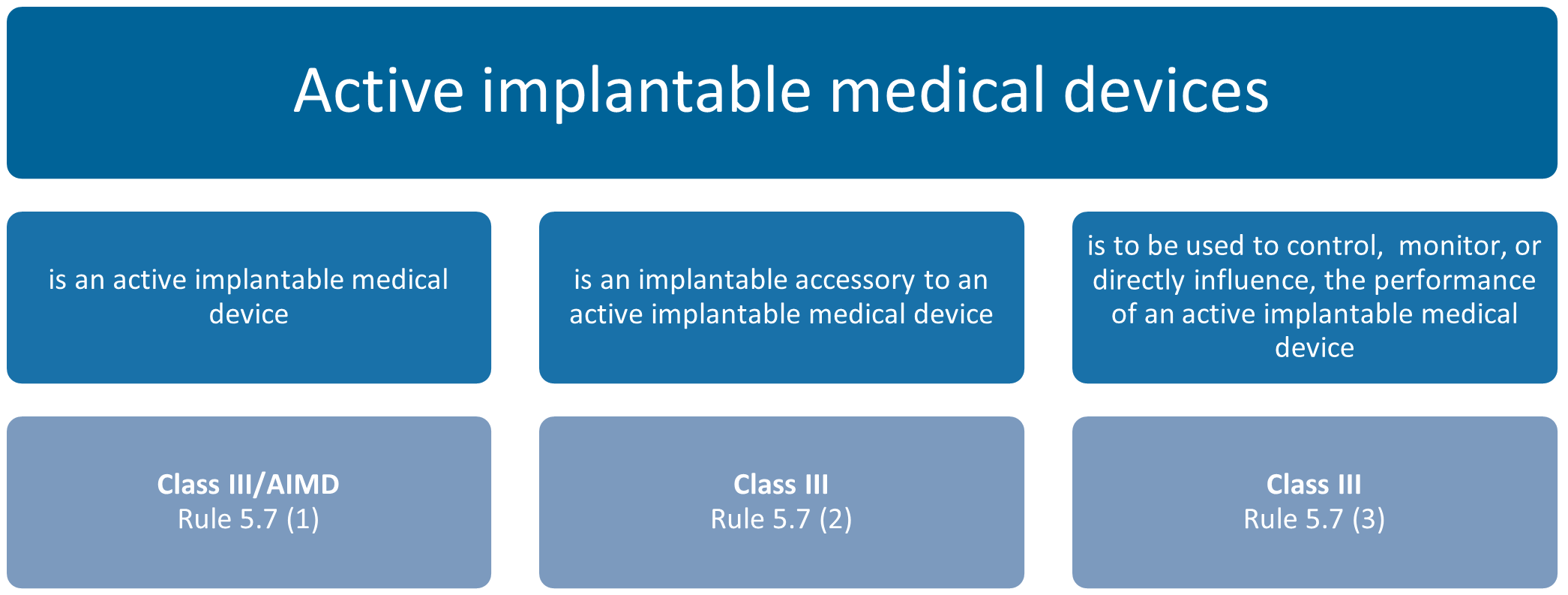 Active implantable medical devices

is an active implantable medical device

Class III/AIMD
Rule 5.7 (1)

is an implantable accessory to an active implantable medical device

Class III
Rule 5.7 (2)

is to be used to control, monitor, or directly influence, the performance of an active implantable medical device

Class III
Rule 5.7 (3)